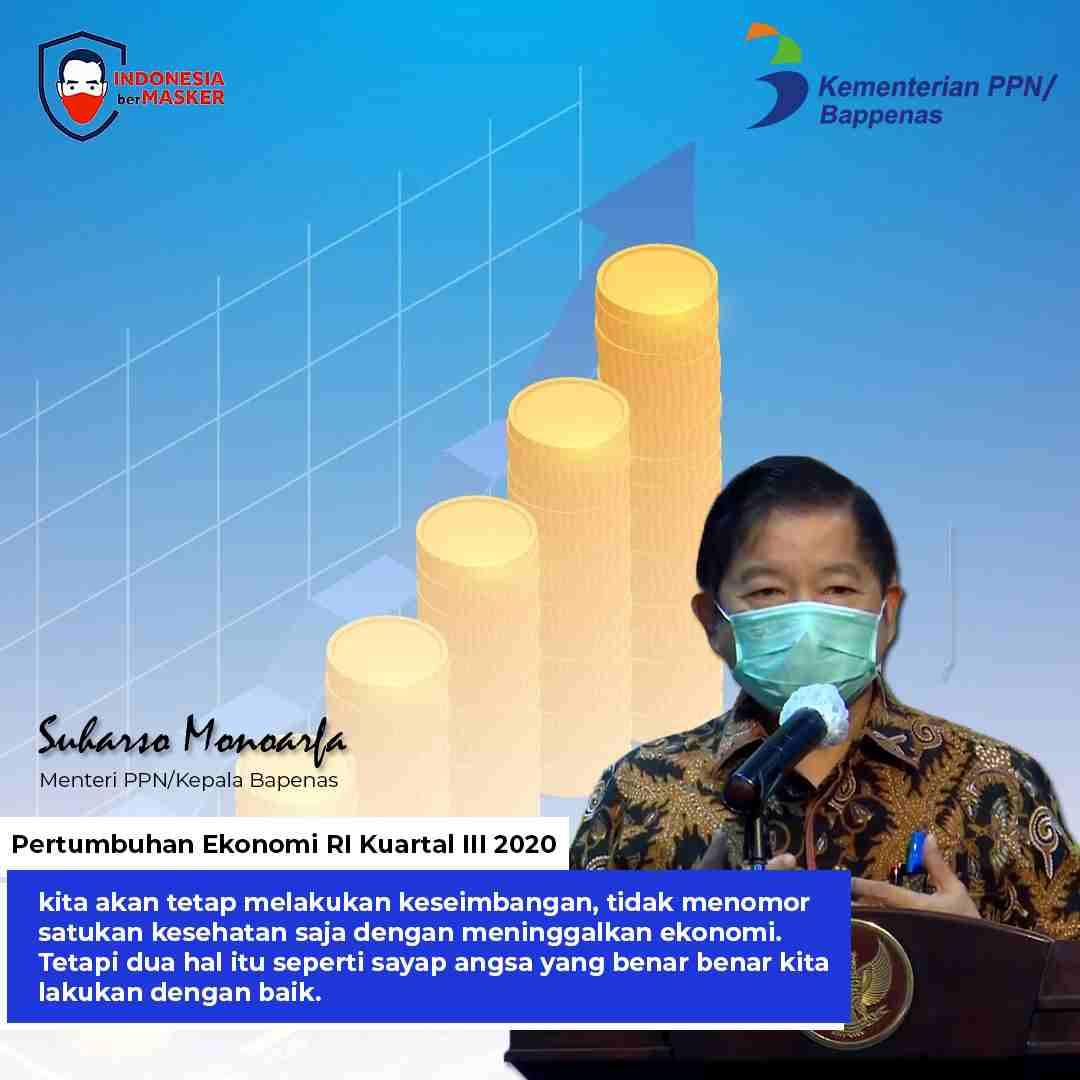 INDONESIA berMASKER

Kementerian PPN/ Bappenas

Suharso Monoarfa
Menteri PPN/Kepala Bapenas

Pertumbuhan Ekonomi RI Kuartal III 2020

kita akan tetap melakukan keseimbangan, tidak menomor satukan kesehatan saja dengan meninggalkan ekonomi. Tetapi dua hal itu seperti sayap angsa yang benar benar kita lakukan dengan baik.